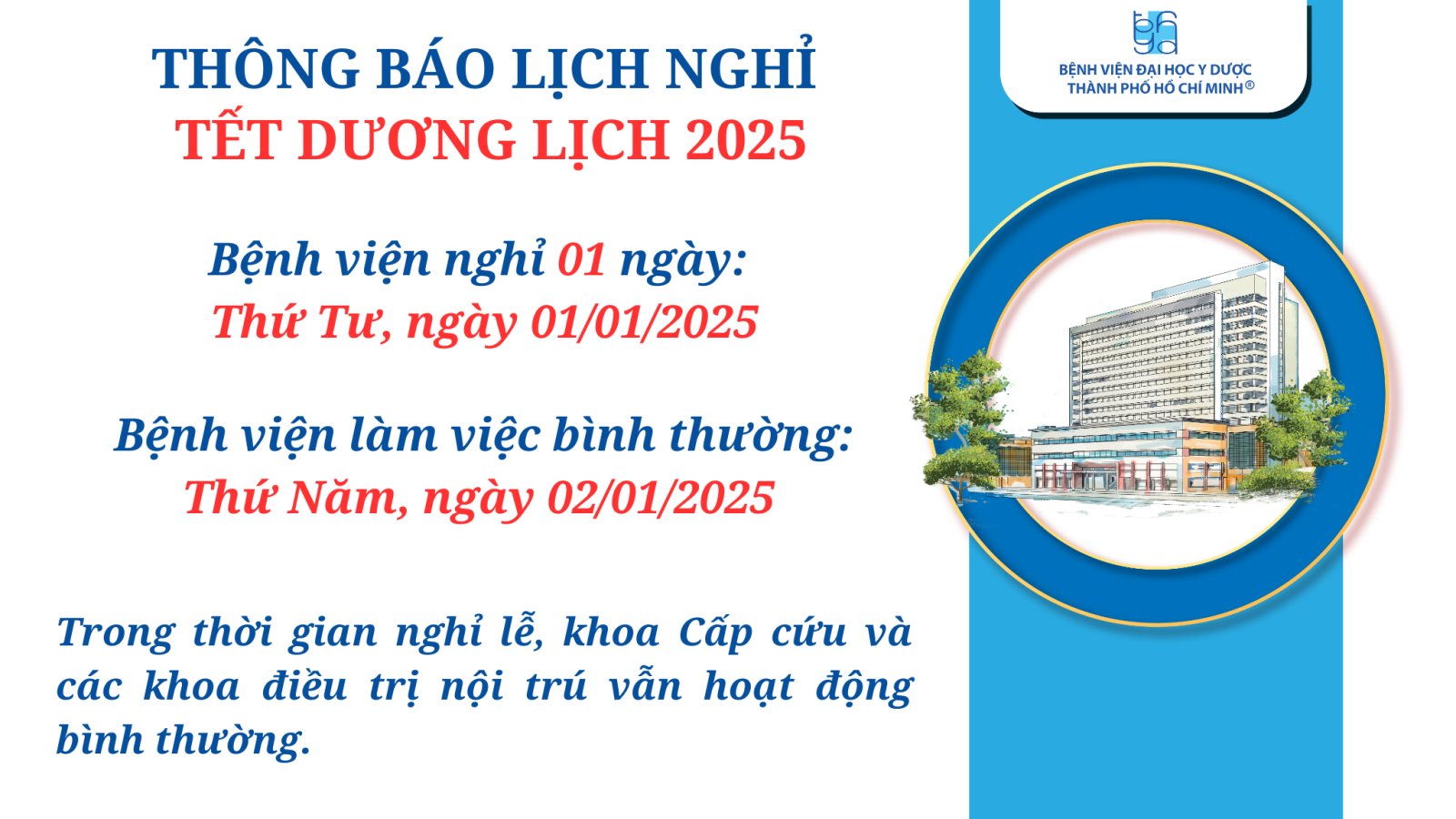 THÔNG BÁO LỊCH NGHỈ
TẾT DƯƠNG LỊCH 2025

Bệnh viện nghỉ 01 ngày:
Thứ Tư, ngày 01/01/2025

Bệnh viện làm việc bình thường:
Thứ Năm, ngày 02/01/2025

Trong thời gian nghỉ lễ, khoa Cấp cứu và các khoa điều trị nội trú vẫn hoạt động bình thường.

BỆNH VIỆN ĐẠI HỌC Y DƯỢC
THÀNH PHỐ HỒ CHÍ MINH®